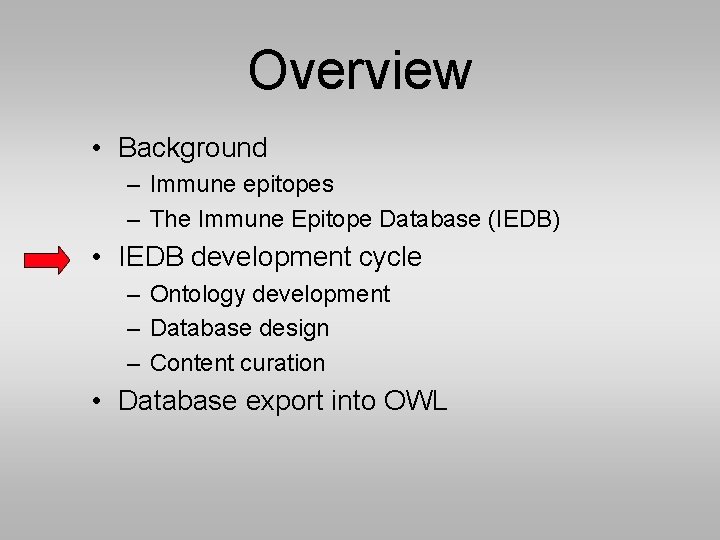 Overview

• Background
– Immune epitopes
– The Immune Epitope Database (IEDB)
• IEDB development cycle
– Ontology development
– Database design
– Content curation
• Database export into OWL